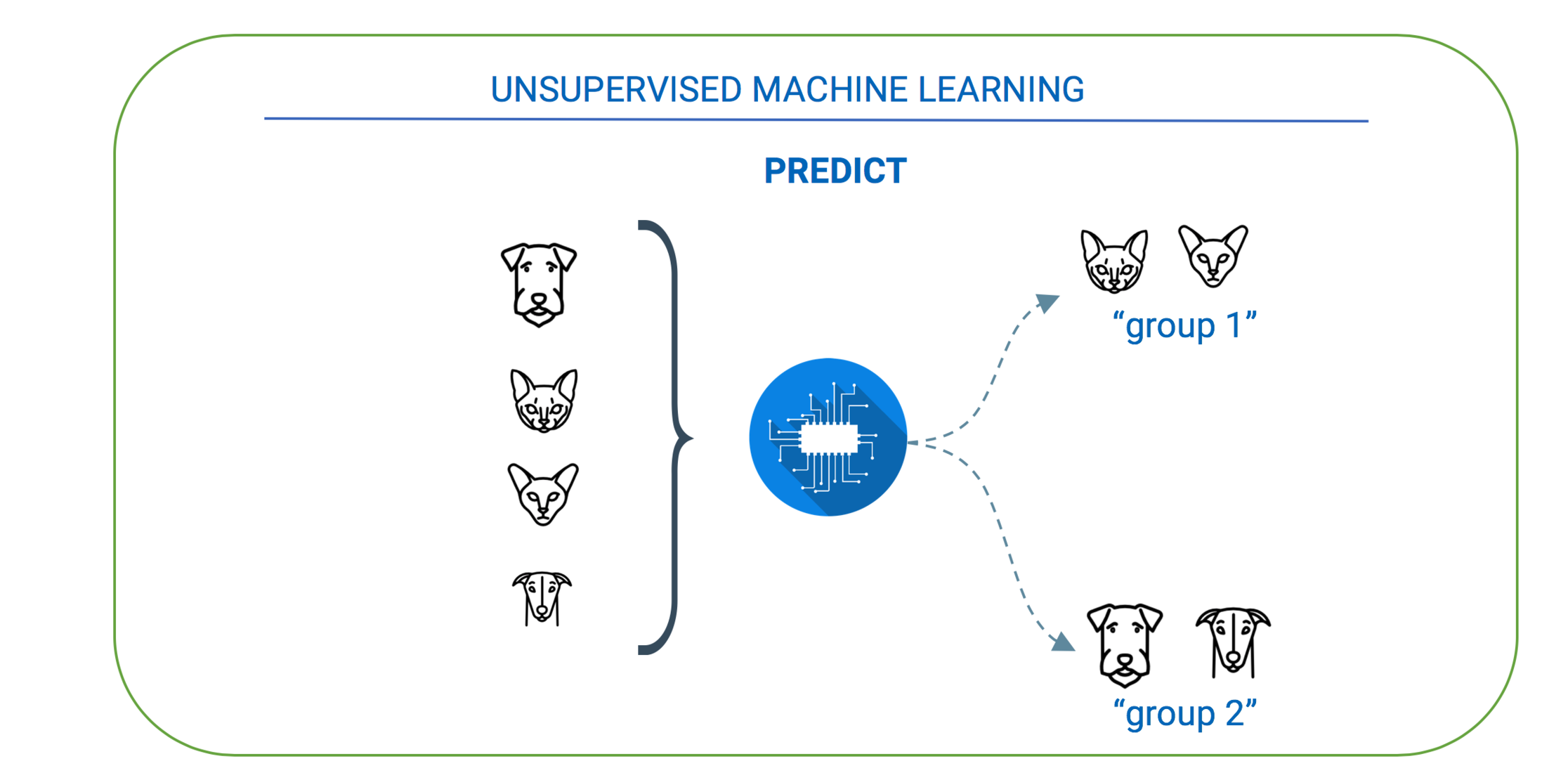 UNSUPERVISED MACHINE LEARNING

PREDICT

“group 1”

“group 2”